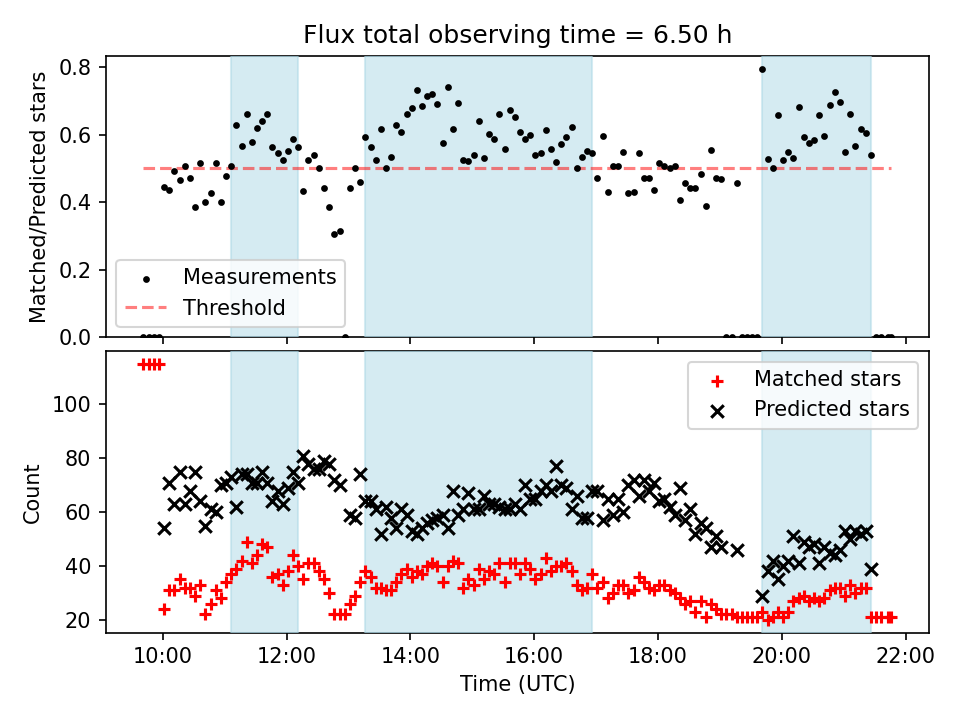 Flux total observing time = 6.50 h

Matched/Predicted stars

0.8
0.6
0.4
0.2
0.0

Measurements
Threshold

Count

100
80
60
40
20

Matched stars
Predicted stars

10:00
12:00
14:00
16:00
18:00
20:00
22:00

Time (UTC)